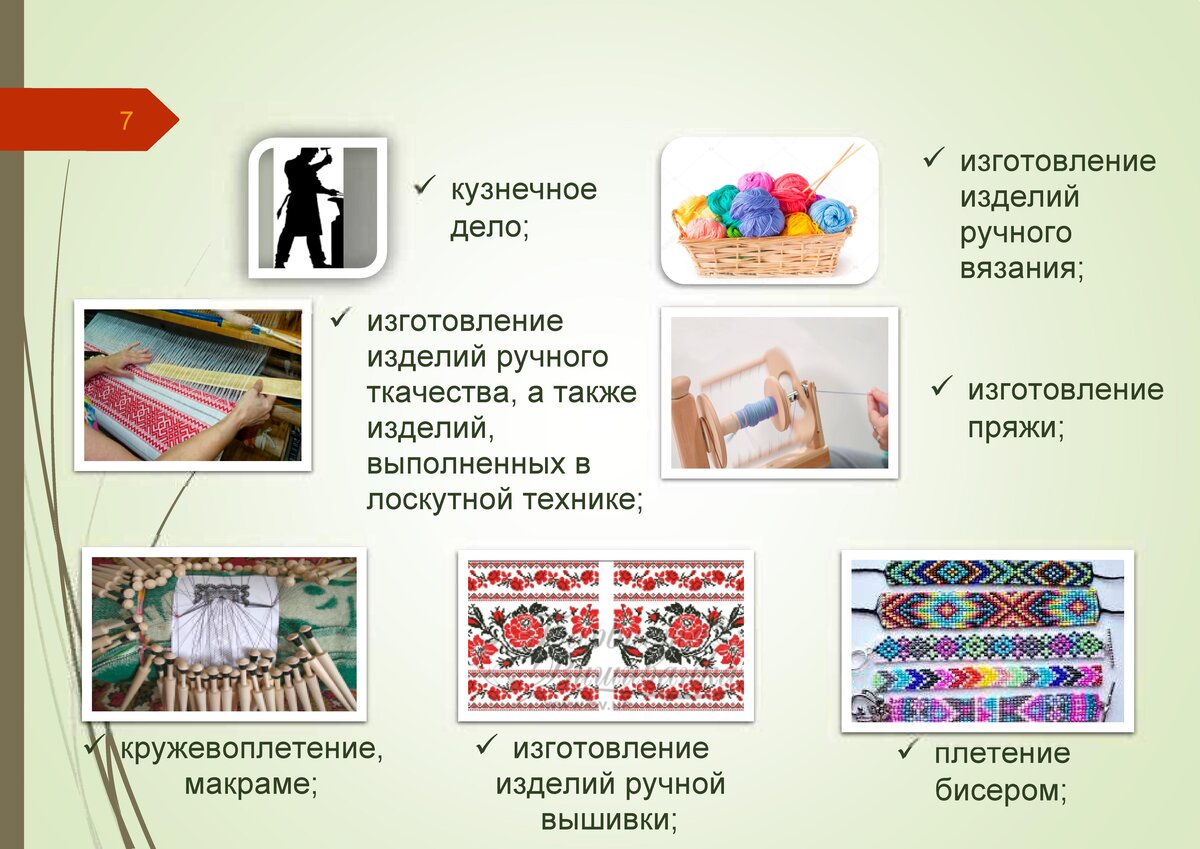 7

✓ кузнечное дело;

✓ изготовление изделий ручного вязания;

✓ изготовление изделий ручного ткачества, а также изделий, выполненных в лоскутной технике;

✓ изготовление пряжи;

✓ кружевоплетение, макраме;

✓ изготовление изделий ручной вышивки;

✓ плетение бисером;